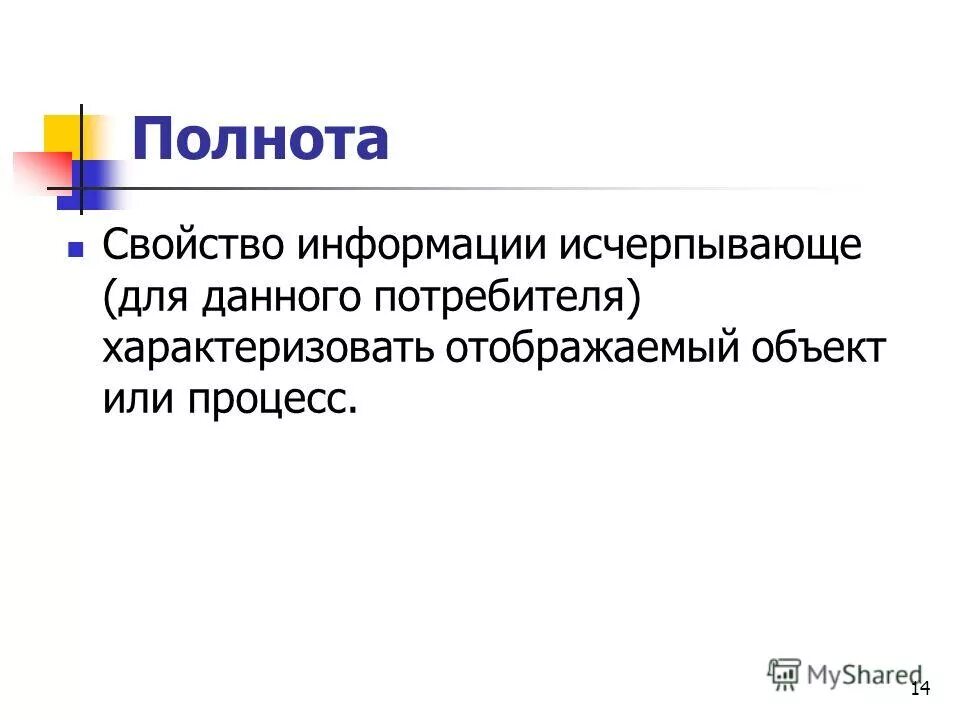 Полнота

Свойство информации исчерпывающе (для данного потребителя) характеризовать отображаемый объект или процесс.

MyShared

14